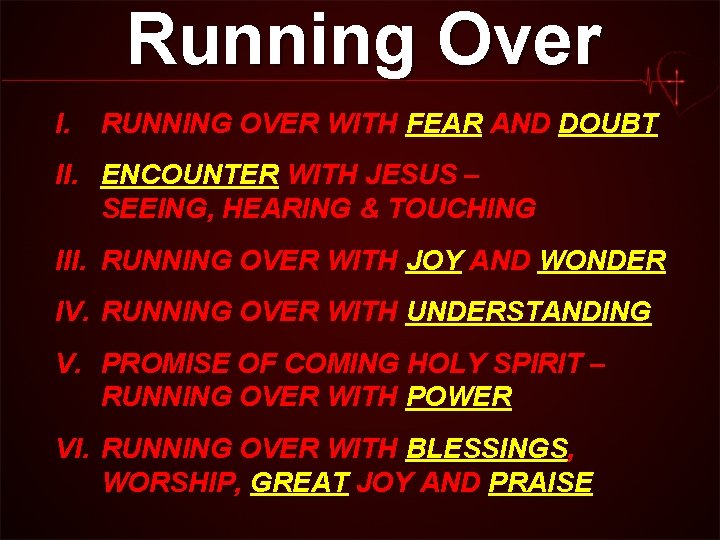 Running Over

I. RUNNING OVER WITH FEAR AND DOUBT

II. ENCOUNTER WITH JESUS – SEEING, HEARING & TOUCHING

III. RUNNING OVER WITH JOY AND WONDER

IV. RUNNING OVER WITH UNDERSTANDING

V. PROMISE OF COMING HOLY SPIRIT – RUNNING OVER WITH POWER

VI. RUNNING OVER WITH BLESSINGS, WORSHIP, GREAT JOY AND PRAISE